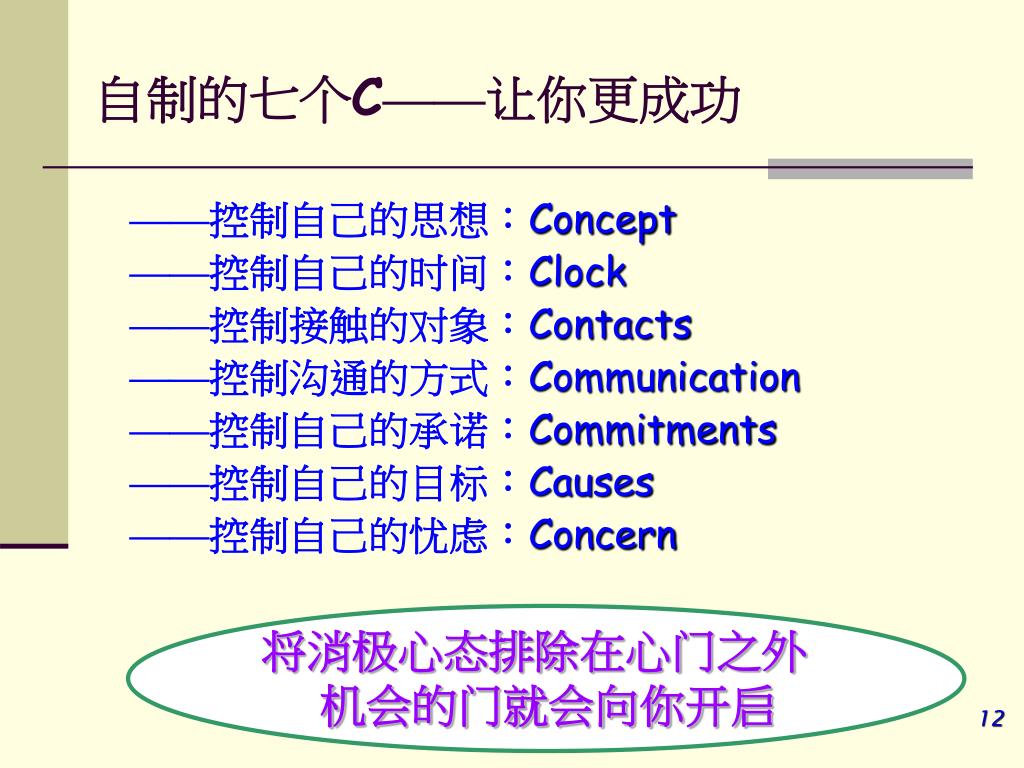 自制的七个C——让你更成功

——控制自己的思想：Concept
——控制自己的时间：Clock
——控制接触的对象：Contacts
——控制沟通的方式：Communication
——控制自己的承诺：Commitments
——控制自己的目标：Causes
——控制自己的忧虑：Concern

将消极心态排除在心门之外
机会的门就会向你开启

12